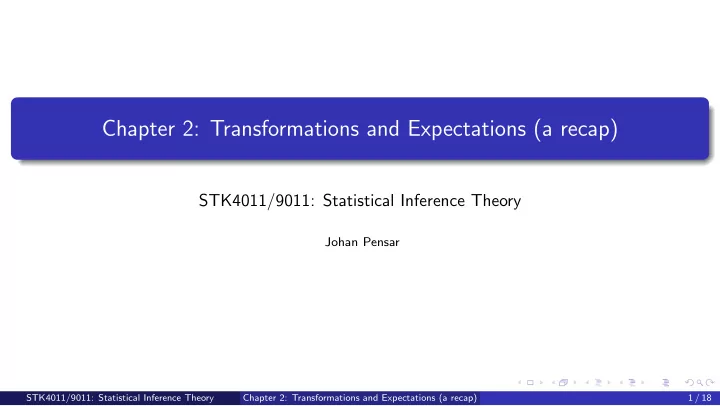 Chapter 2: Transformations and Expectations (a recap)

STK4011/9011: Statistical Inference Theory

Johan Pensar

STK4011/9011: Statistical Inference Theory
Chapter 2: Transformations and Expectations (a recap)
1 / 18